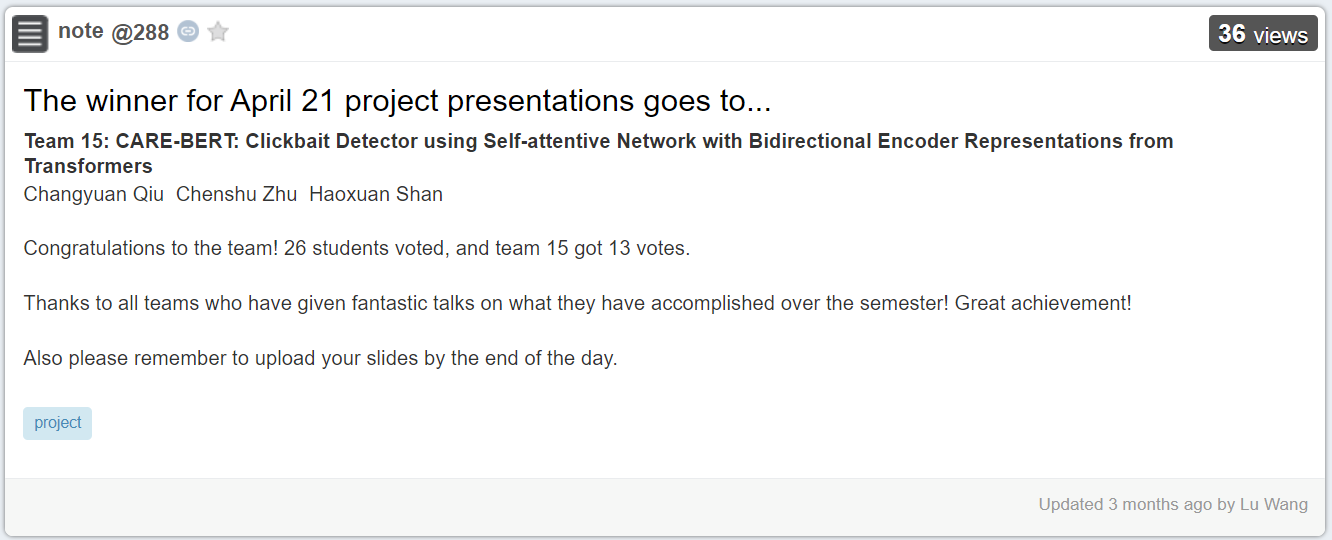 note @288

36 views

The winner for April 21 project presentations goes to...

Team 15: CARE-BERT: Clickbait Detector using Self-attentive Network with Bidirectional Encoder Representations from Transformers
Changyuan Qiu Chenshu Zhu Haoxuan Shan

Congratulations to the team! 26 students voted, and team 15 got 13 votes.

Thanks to all teams who have given fantastic talks on what they have accomplished over the semester! Great achievement!

Also please remember to upload your slides by the end of the day.

project

Updated 3 months ago by Lu Wang